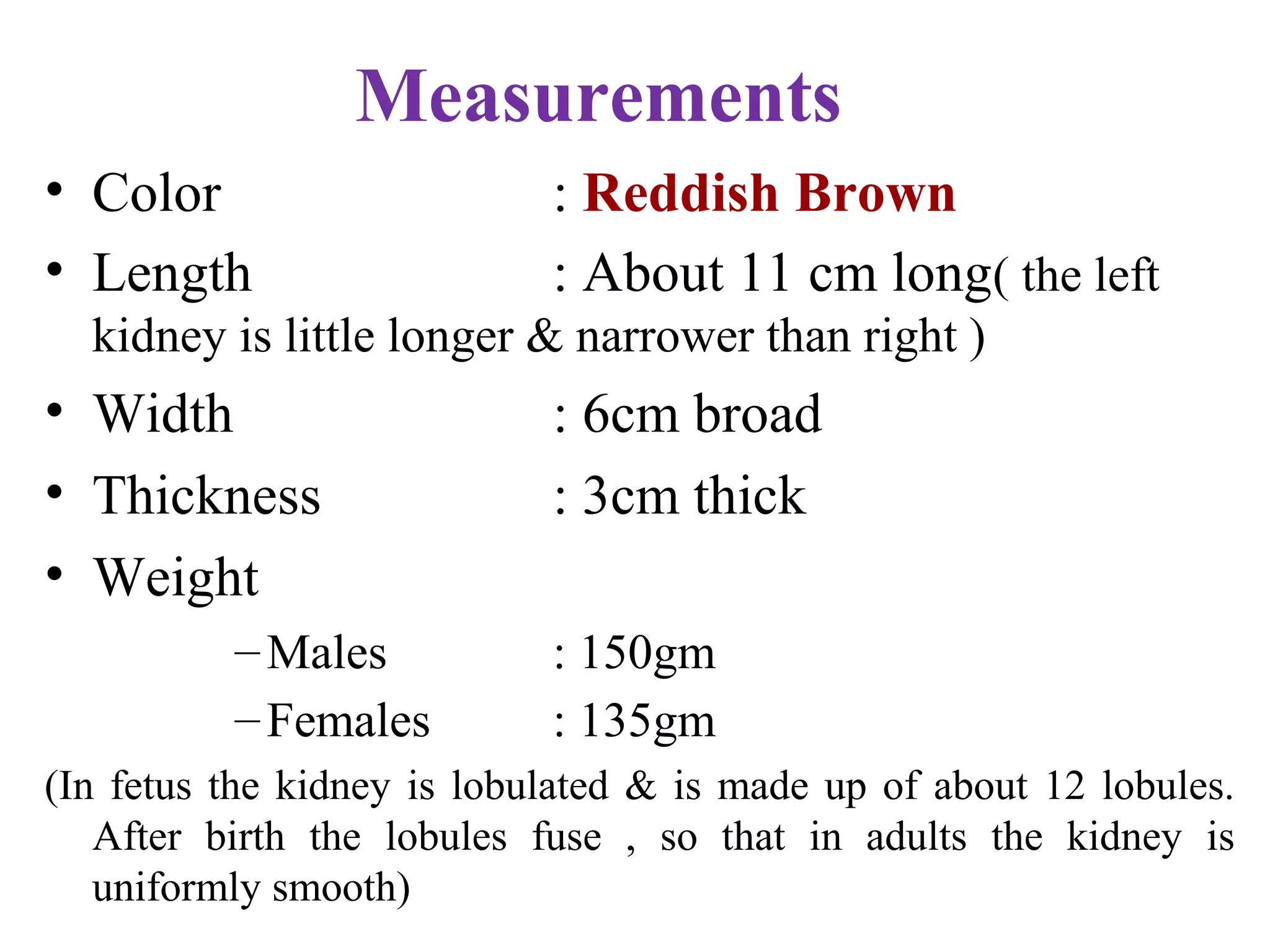 Measurements

• Color : Reddish Brown
• Length : About 11 cm long( the left kidney is little longer & narrower than right )
• Width : 6cm broad
• Thickness : 3cm thick
• Weight
– Males : 150gm
– Females : 135gm

(In fetus the kidney is lobulated & is made up of about 12 lobules. After birth the lobules fuse , so that in adults the kidney is uniformly smooth)